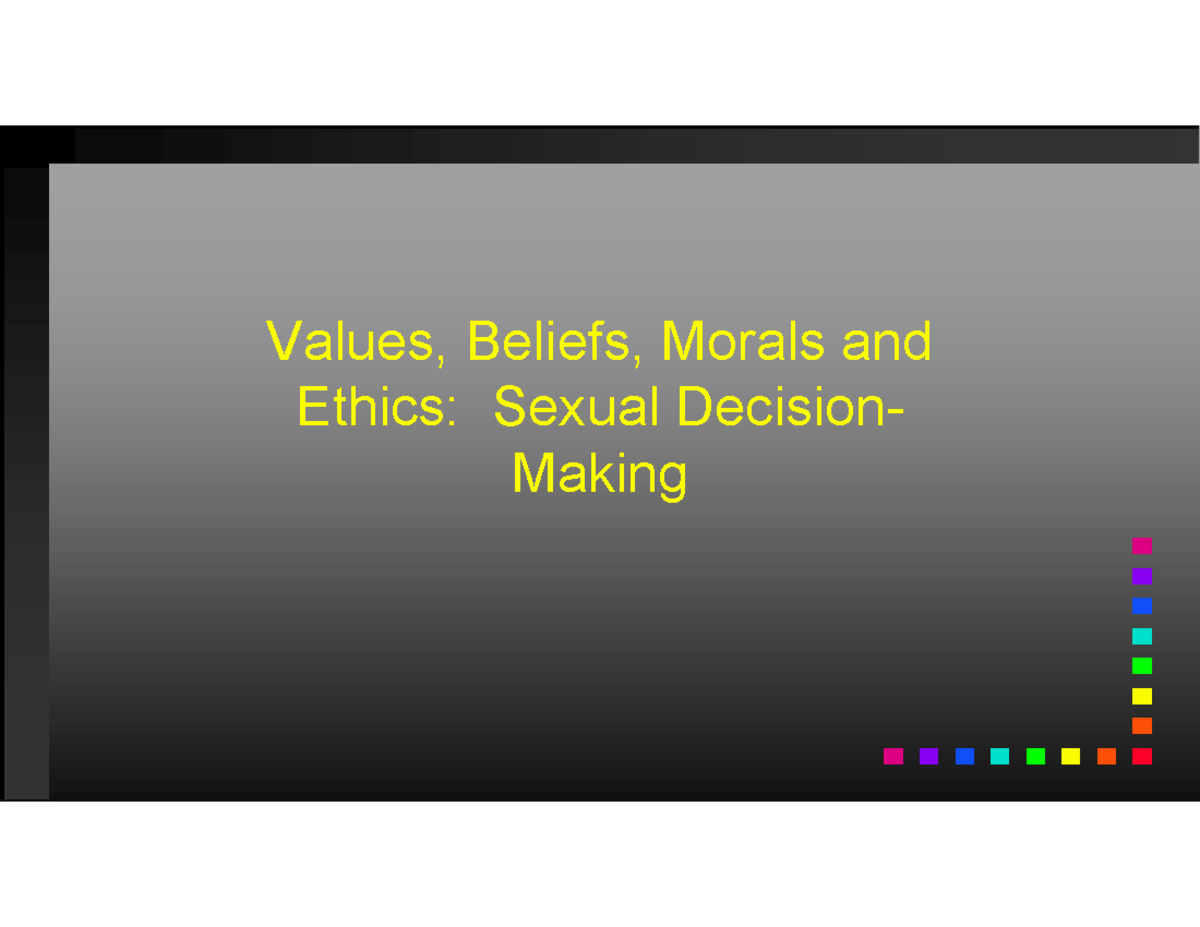 Values, Beliefs, Morals and Ethics: Sexual Decision-Making